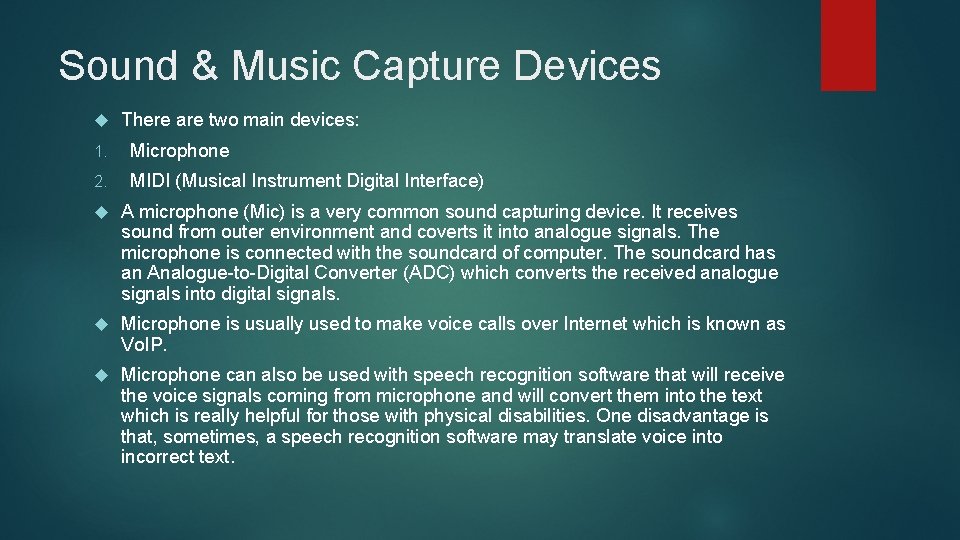 Sound & Music Capture Devices

There are two main devices:

1. Microphone

2. MIDI (Musical Instrument Digital Interface)

A microphone (Mic) is a very common sound capturing device. It receives sound from outer environment and coverts it into analogue signals. The microphone is connected with the soundcard of computer. The soundcard has an Analogue-to-Digital Converter (ADC) which converts the received analogue signals into digital signals.

Microphone is usually used to make voice calls over Internet which is known as VoIP.

Microphone can also be used with speech recognition software that will receive the voice signals coming from microphone and will convert them into the text which is really helpful for those with physical disabilities. One disadvantage is that, sometimes, a speech recognition software may translate voice into incorrect text.